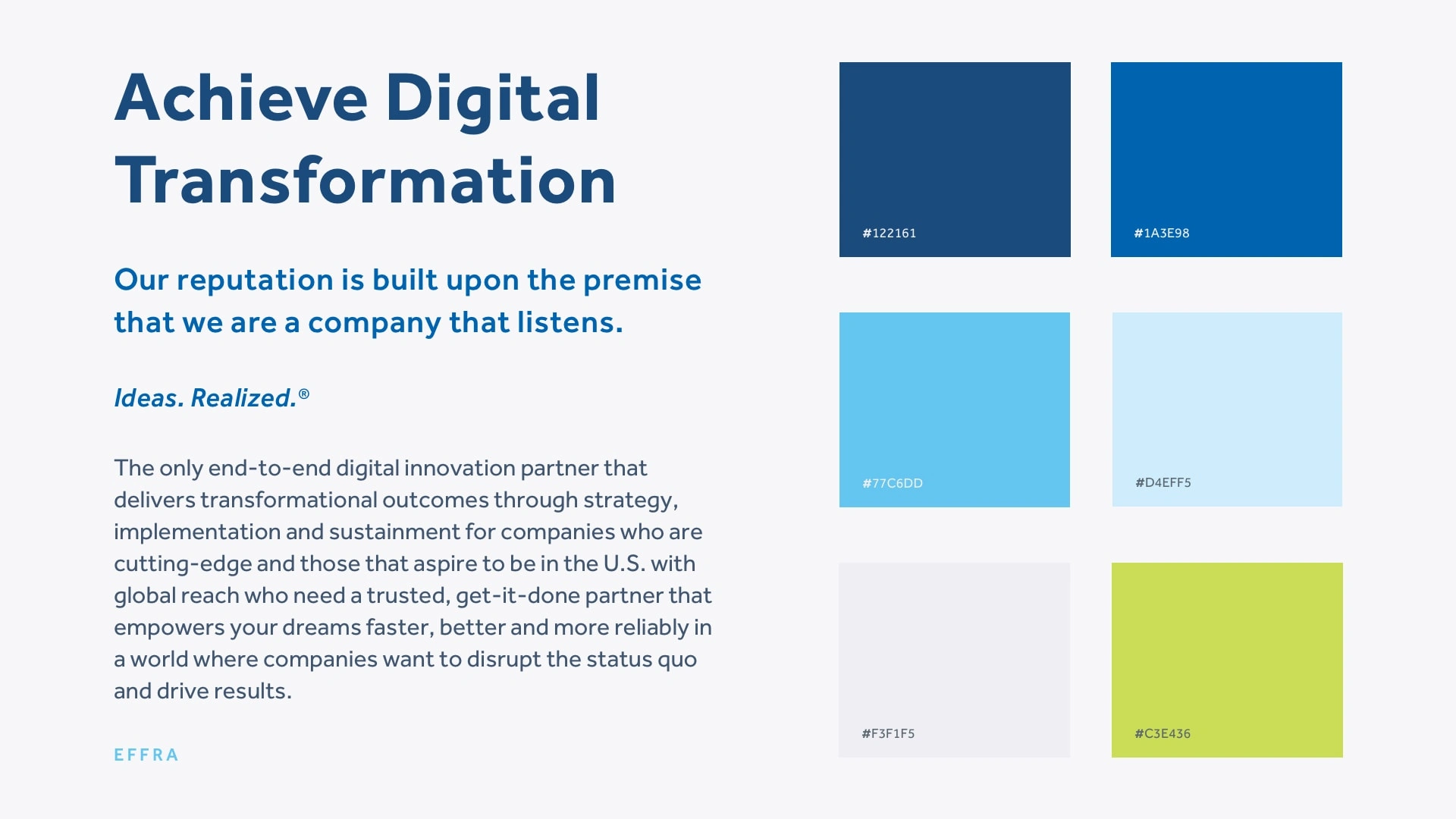 Achieve Digital Transformation

Our reputation is built upon the premise that we are a company that listens.

Ideas. Realized.®

The only end-to-end digital innovation partner that delivers transformational outcomes through strategy, implementation and sustainment for companies who are cutting-edge and those that aspire to be in the U.S. with global reach who need a trusted, get-it-done partner that empowers your dreams faster, better and more reliably in a world where companies want to disrupt the status quo and drive results.

EFFRA

#122161

#1A3E98

#77C6DD

#D4EFF5

#F3F1F5

#C3E436